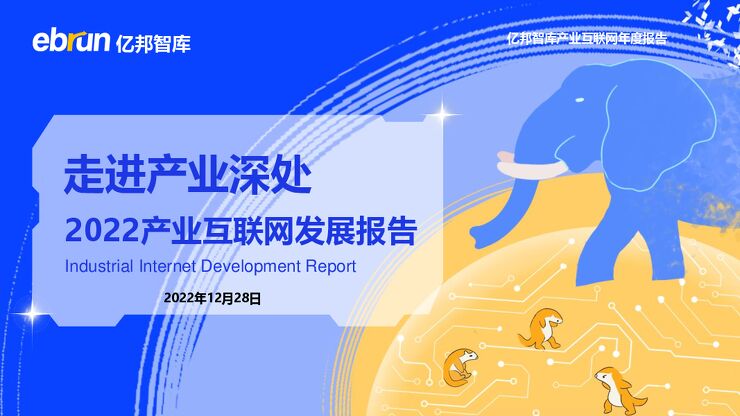 ebrun 亿邦智库

亿邦智库产业互联网年度报告

走进产业深处

2022产业互联网发展报告

Industrial Internet Development Report

2022年12月28日